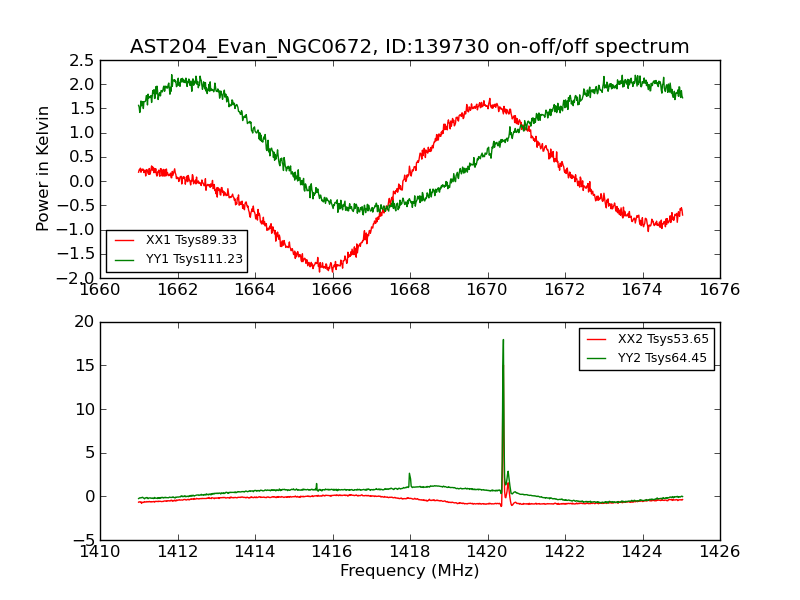 AST204_Evan_NGC0672, ID:139730 on-off/off spectrum

Power in Kelvin

2.5
2.0
1.5
1.0
0.5
0.0
−0.5
−1.0
−1.5
−2.0

XX1 Tsys89.33
YY1 Tsys111.23

1660 1662 1664 1666 1668 1670 1672 1674 1676

20
15
10
5
0
−5

XX2 Tsys53.65
YY2 Tsys64.45

1410 1412 1414 1416 1418 1420 1422 1424 1426

Frequency (MHz)